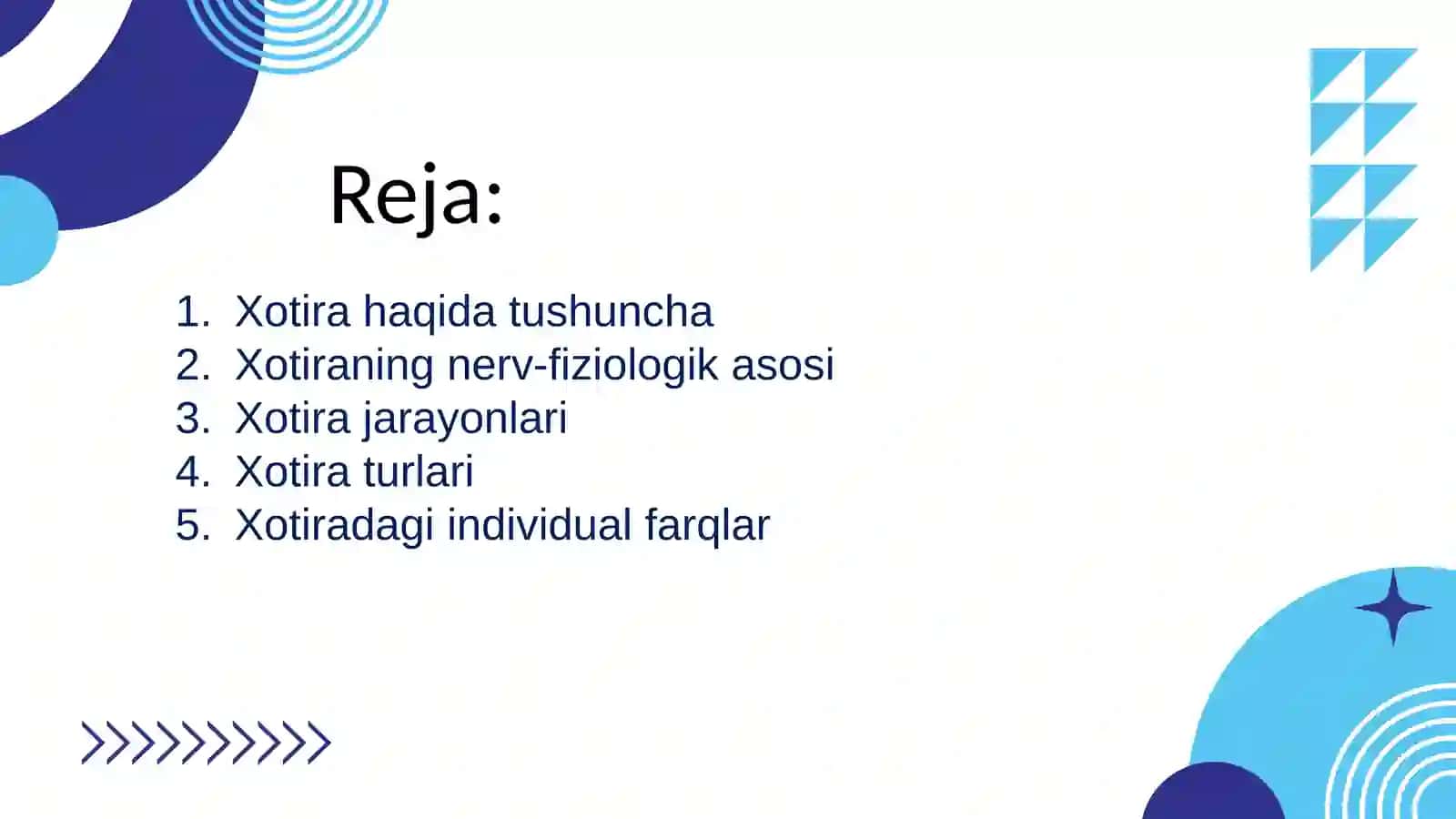 Reja:

1. Xotira haqida tushuncha
2. Xotiraning nerv-fiziologik asosi
3. Xotira jarayonlari
4. Xotira turlari
5. Xotiradagi individual farqlar